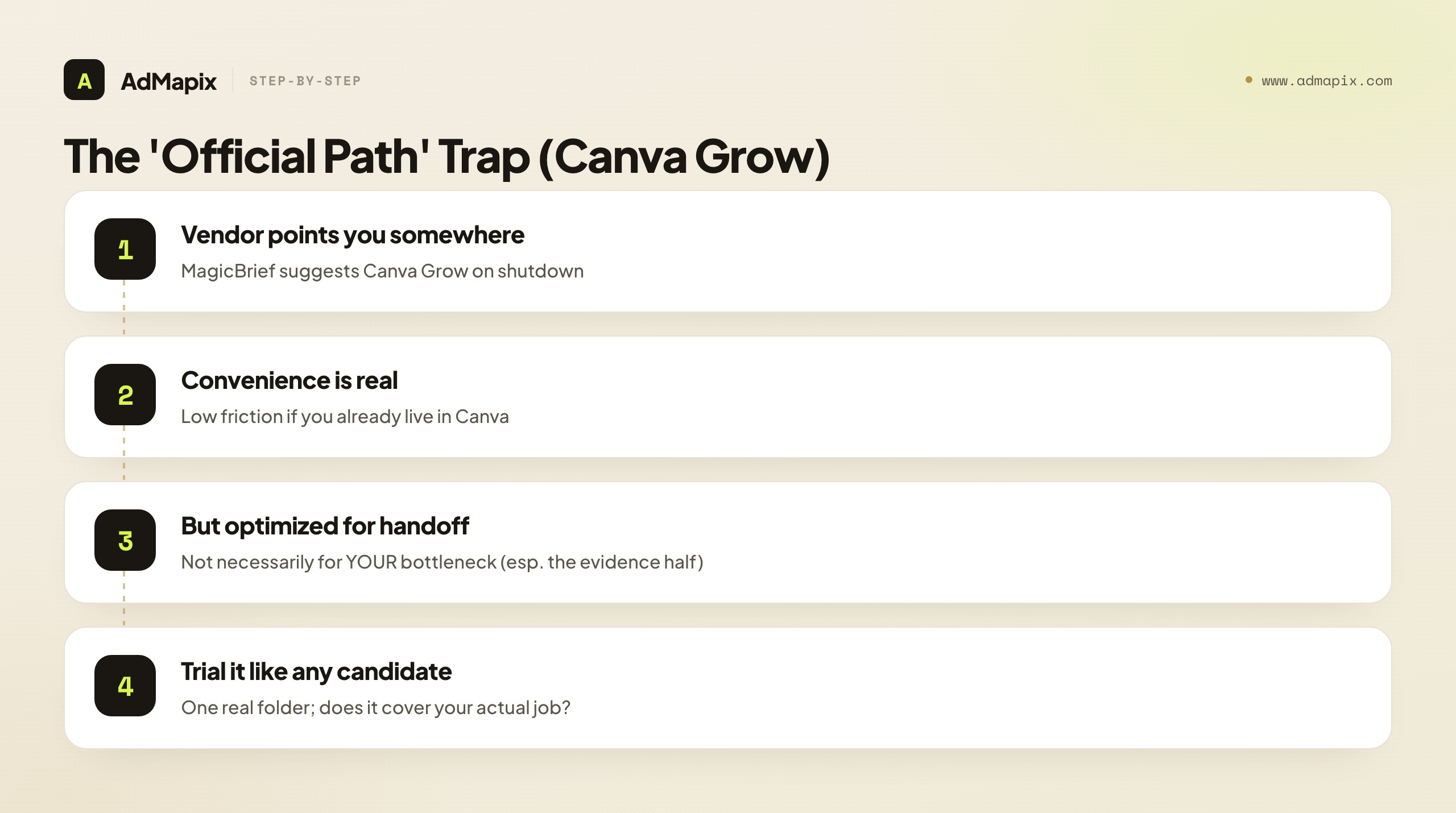 A AdMapix STEP-BY-STEP

www.admapix.com

The 'Official Path' Trap (Canva Grow)

1
Vendor points you somewhere
MagicBrief suggests Canva Grow on shutdown

2
Convenience is real
Low friction if you already live in Canva

3
But optimized for handoff
Not necessarily for YOUR bottleneck (esp. the evidence half)

4
Trial it like any candidate
One real folder; does it cover your actual job?